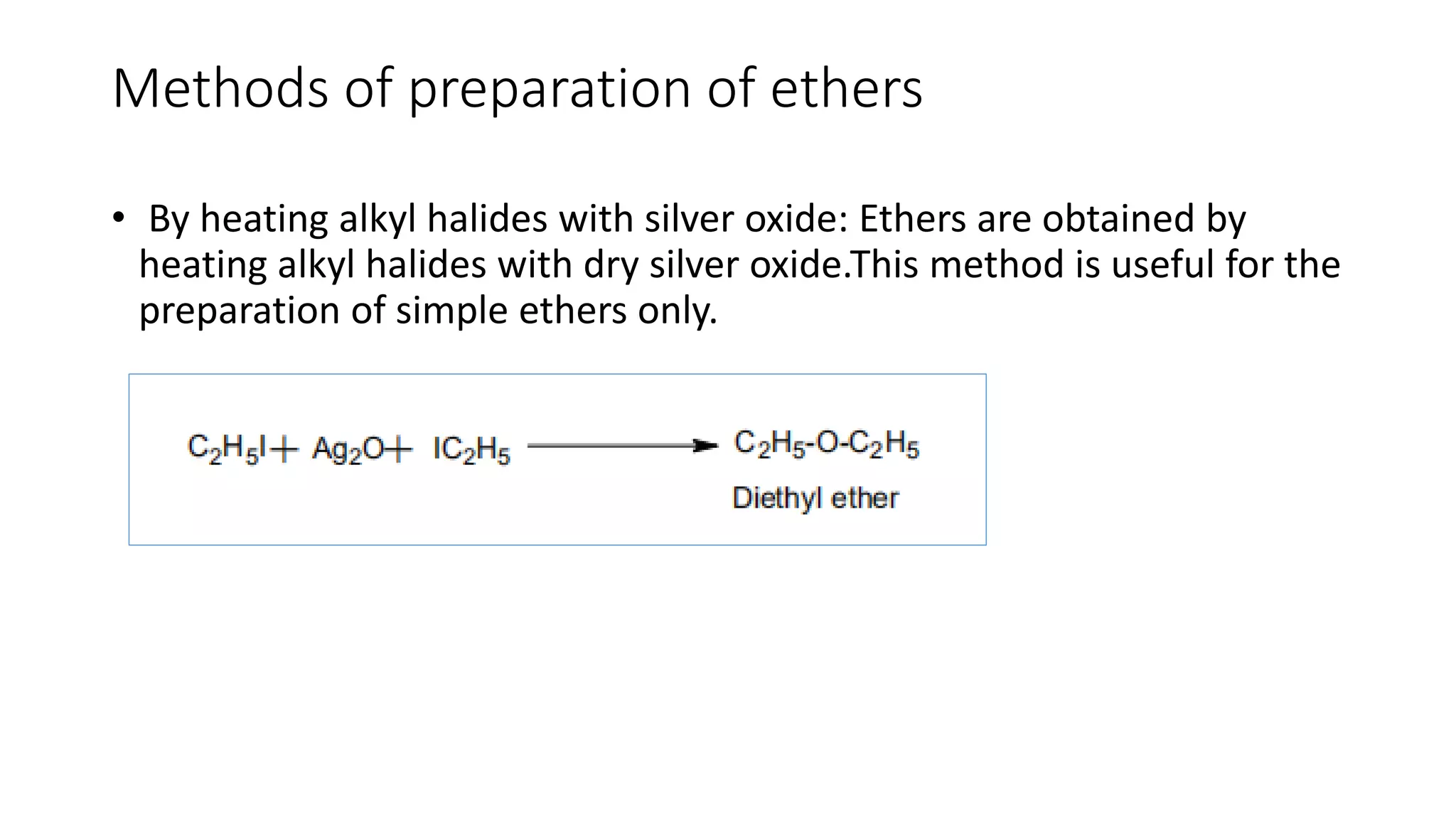 Methods of preparation of ethers

• By heating alkyl halides with silver oxide: Ethers are obtained by heating alkyl halides with dry silver oxide.This method is useful for the preparation of simple ethers only.

$C_2H_5I + Ag_2O + IC_2H_5 \longrightarrow C_2H_5\text{-}O\text{-}C_2H_5$

Diethyl ether